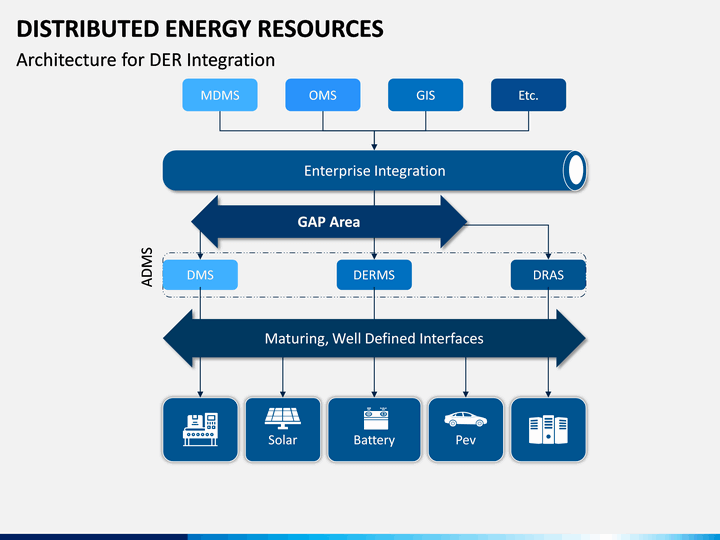 DISTRIBUTED ENERGY RESOURCES
Architecture for DER Integration

MDMS
OMS
GIS
Etc.

Enterprise Integration

GAP Area

ADMS
DMS
DERMS
DRAS

Maturing, Well Defined Interfaces

Solar
Battery
Pev